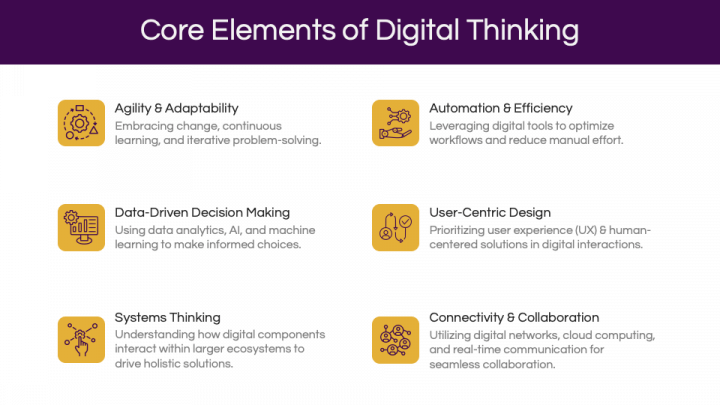 Core Elements of Digital Thinking

Agility & Adaptability
Embracing change, continuous learning, and iterative problem-solving.

Data-Driven Decision Making
Using data analytics, AI, and machine learning to make informed choices.

Systems Thinking
Understanding how digital components interact within larger ecosystems to drive holistic solutions.

Automation & Efficiency
Leveraging digital tools to optimize workflows and reduce manual effort.

User-Centric Design
Prioritizing user experience (UX) & human-centered solutions in digital interactions.

Connectivity & Collaboration
Utilizing digital networks, cloud computing, and real-time communication for seamless collaboration.